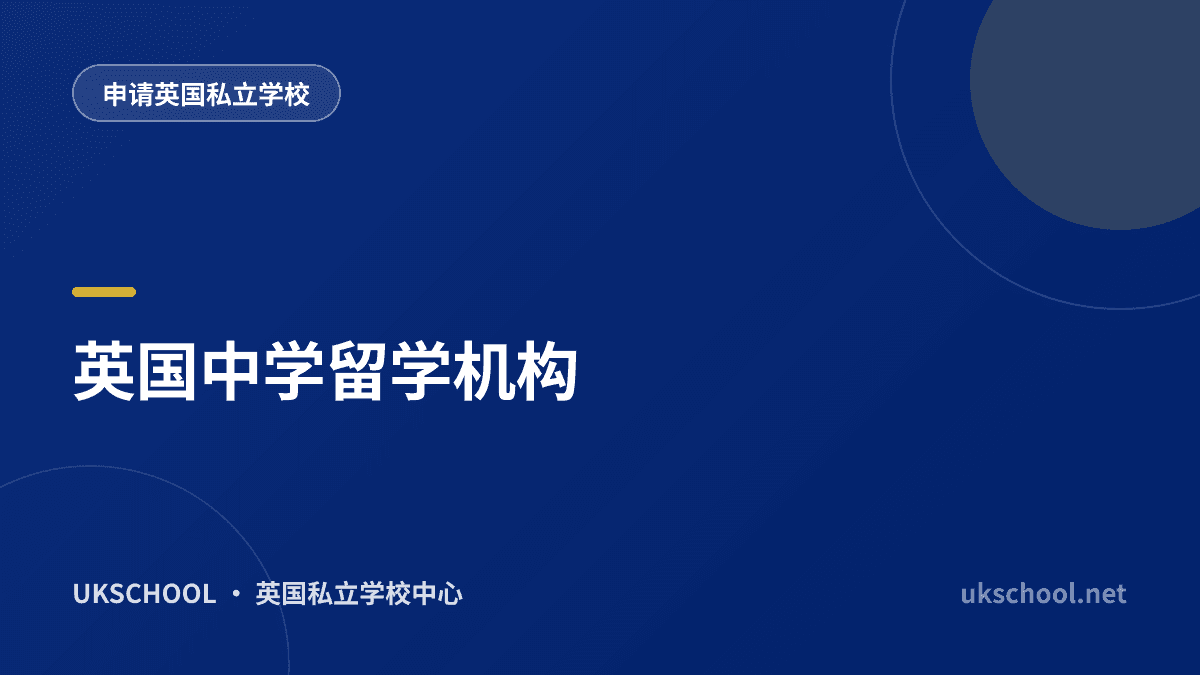 申请英国私立学校

英国中学留学机构

UKSCHOOL · 英国私立学校中心

ukschool.net